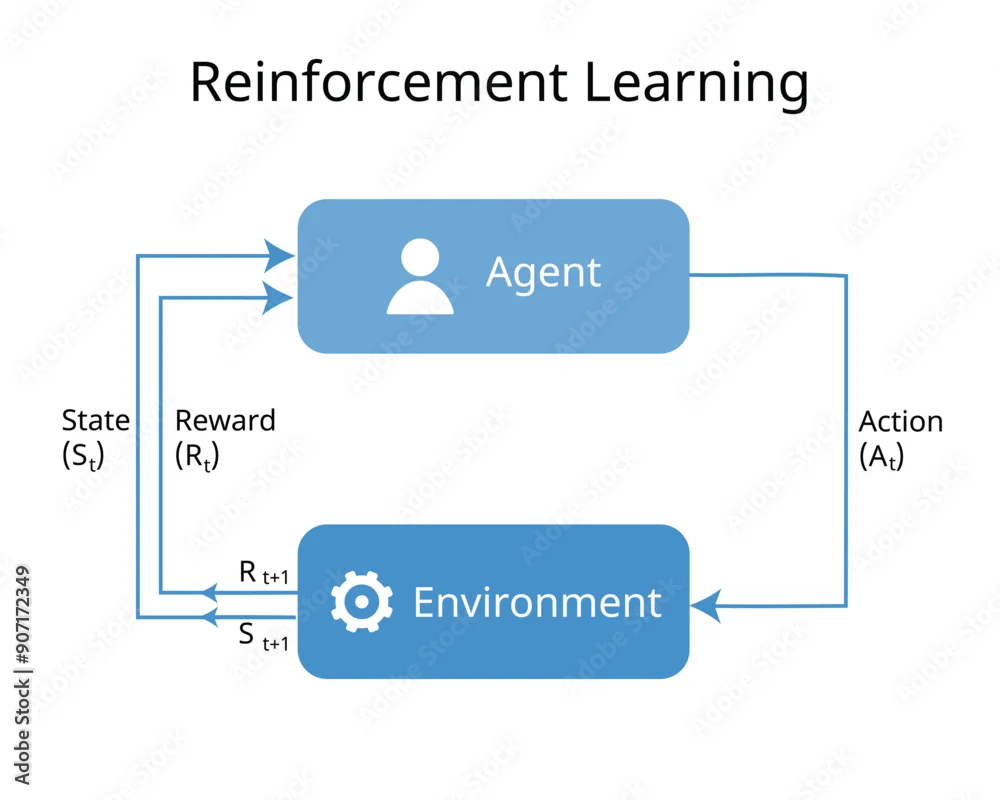 Reinforcement Learning

Agent

State
($S_t$)

Reward
($R_t$)

Action
($A_t$)

$R_{t+1}$

$S_{t+1}$

Environment

Adobe Stock | #907172349